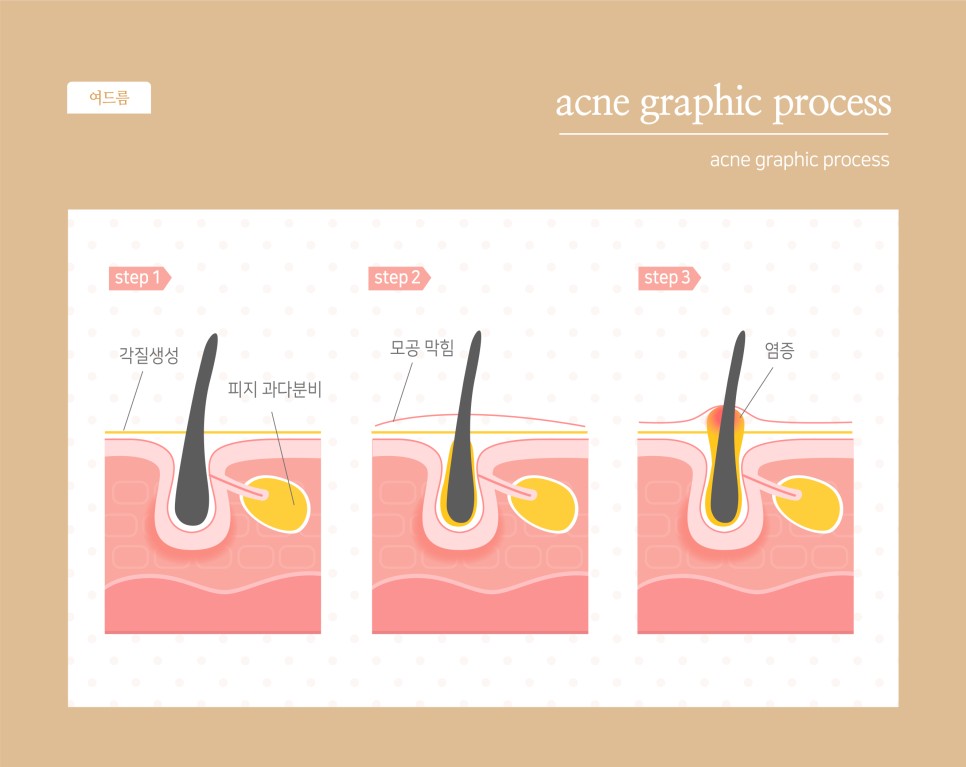 여드름

acne graphic process

acne graphic process

step 1

각질생성

피지 과다분비

step 2

모공 막힘

step 3

염증